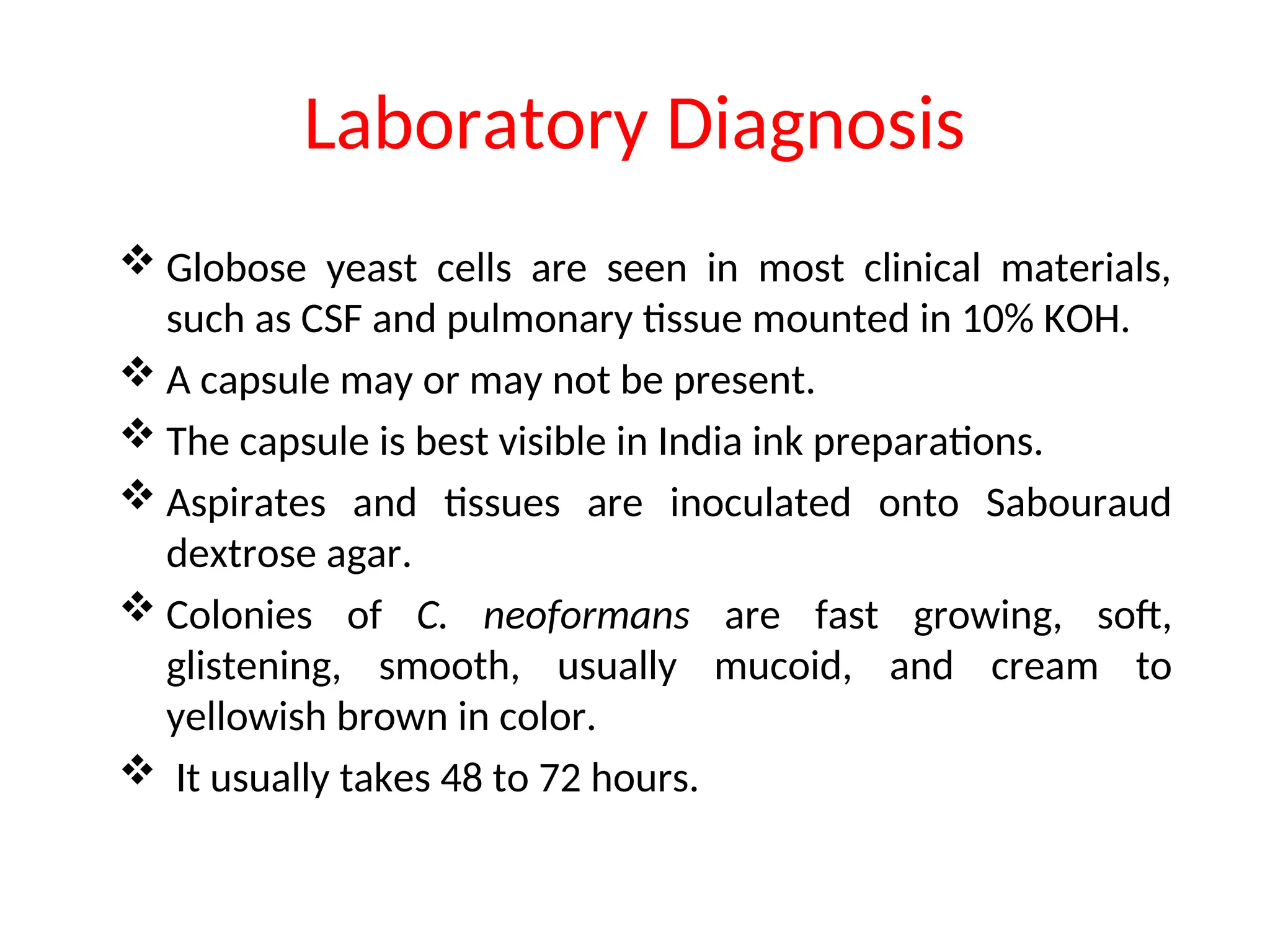 Laboratory Diagnosis

❖ Globose yeast cells are seen in most clinical materials, such as CSF and pulmonary tissue mounted in 10% KOH.

❖ A capsule may or may not be present.

❖ The capsule is best visible in India ink preparations.

❖ Aspirates and tissues are inoculated onto Sabouraud dextrose agar.

❖ Colonies of C. neoformans are fast growing, soft, glistening, smooth, usually mucoid, and cream to yellowish brown in color.

❖ It usually takes 48 to 72 hours.